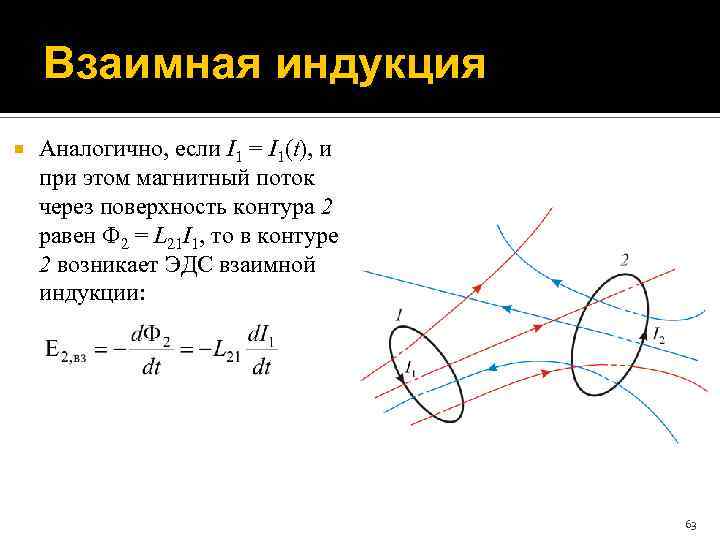 Взаимная индукция

Аналогично, если $I_1 = I_1(t)$, и при этом магнитный поток через поверхность контура 2 равен $\Phi_2 = L_{21}I_1$, то в контуре 2 возникает ЭДС взаимной индукции:

$E_{2,вз} = -\frac{d\Phi_2}{dt} = -L_{21}\frac{dI_1}{dt}$

1

$I_1$

2

$I_2$

63